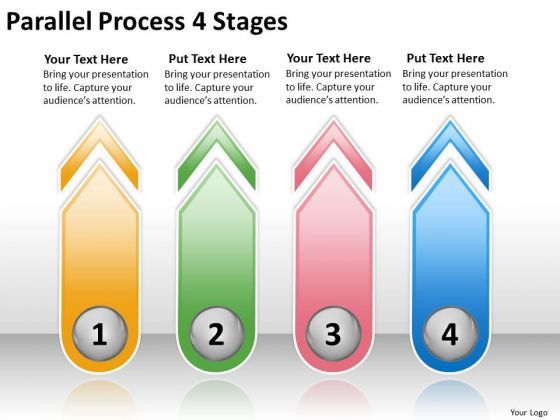 Parallel Process 4 Stages

Your Text Here
Bring your presentation to life. Capture your audience's attention.

Put Text Here
Bring your presentation to life. Capture your audience's attention.

Your Text Here
Bring your presentation to life. Capture your audience's attention.

Put Text Here
Bring your presentation to life. Capture your audience's attention.

1

2

3

4

Your Logo